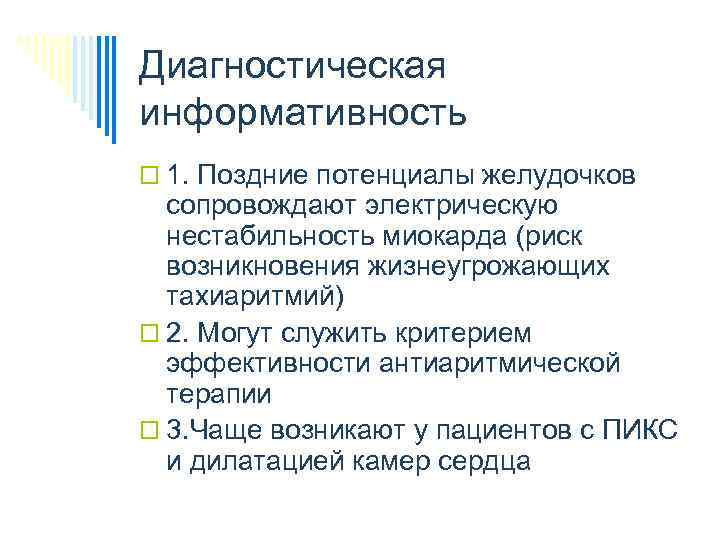 Диагностическая информативность

1. Поздние потенциалы желудочков сопровождают электрическую нестабильность миокарда (риск возникновения жизнеугрожающих тахиаритмий)

2. Могут служить критерием эффективности антиаритмической терапии

3.Чаще возникают у пациентов с ПИКС и дилатацией камер сердца